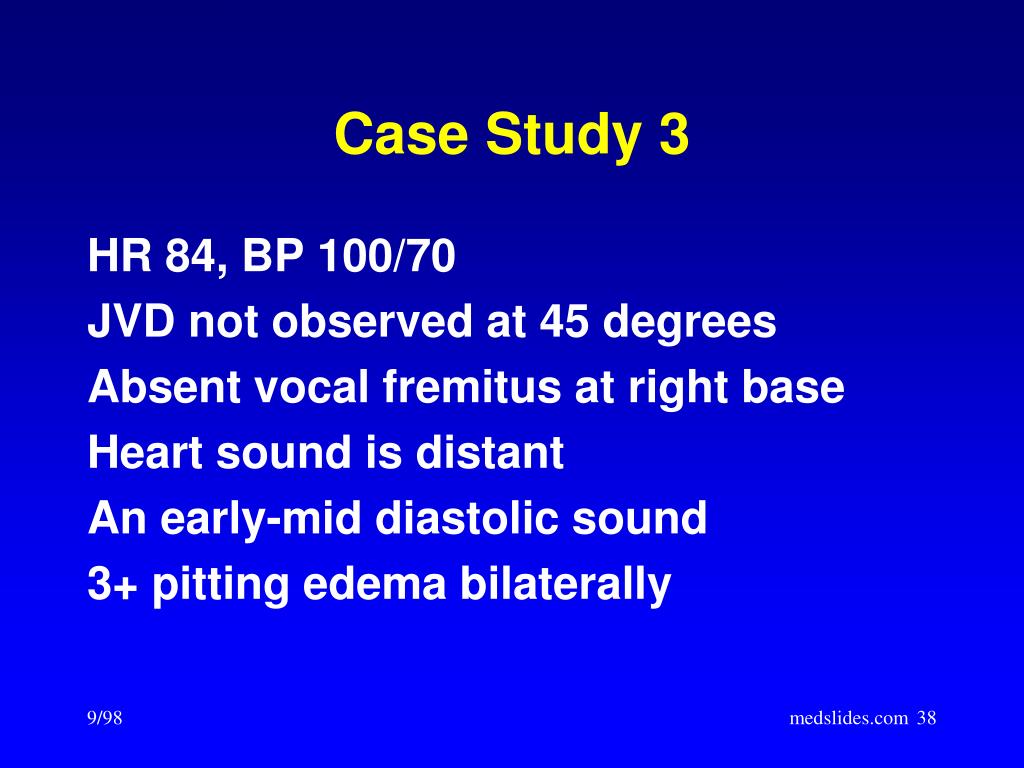 Case Study 3

HR 84, BP 100/70
JVD not observed at 45 degrees
Absent vocal fremitus at right base
Heart sound is distant
An early-mid diastolic sound
3+ pitting edema bilaterally

9/98

medslides.com 38